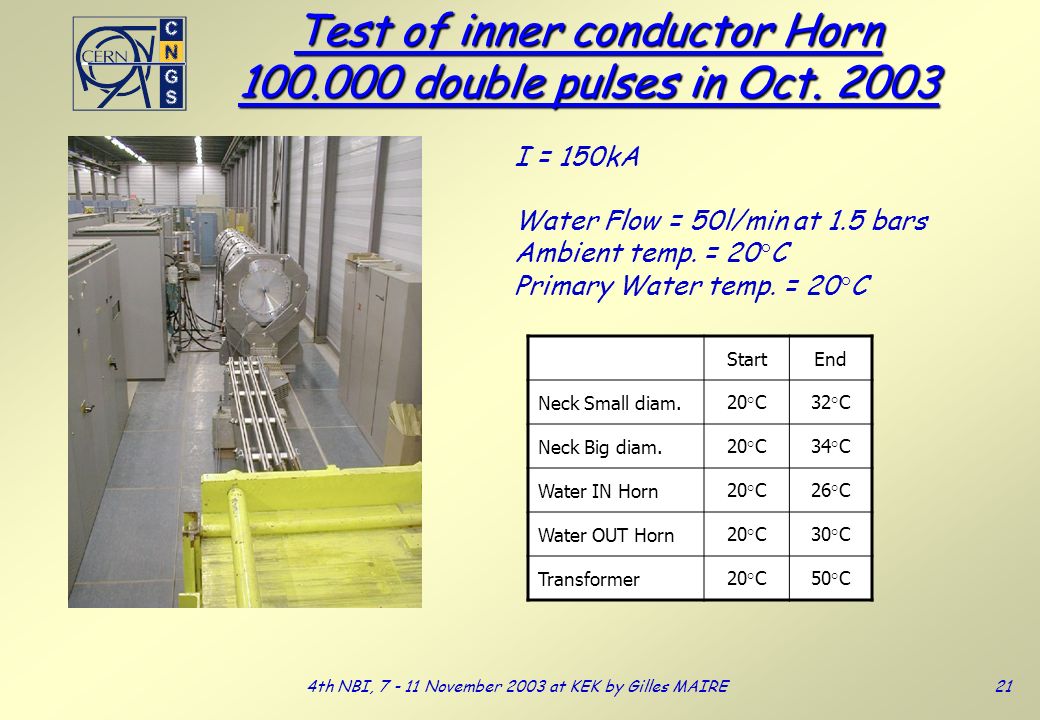 CERN CNGS

Test of inner conductor Horn
100.000 double pulses in Oct. 2003

I = 150kA

Water Flow = 50l/min at 1.5 bars
Ambient temp. = 20°C
Primary Water temp. = 20°C

| | Start | End |
|---|---|---|
| Neck Small diam. | 20°C | 32°C |
| Neck Big diam. | 20°C | 34°C |
| Water IN Horn | 20°C | 26°C |
| Water OUT Horn | 20°C | 30°C |
| Transformer | 20°C | 50°C |

4th NBI, 7 - 11 November 2003 at KEK by Gilles MAIRE

21